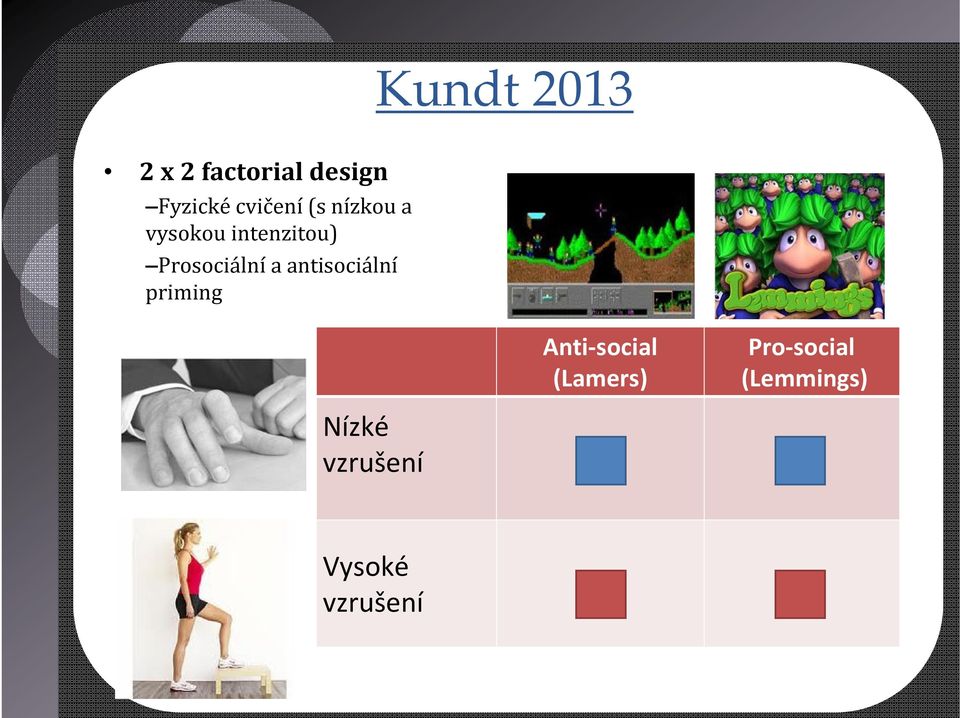 Kundt 2013

• 2 x 2 factorial design
–Fyzické cvičení (s nízkou a vysokou intenzitou)
–Prosociální a antisociální priming

Lemmings

| | Anti-social (Lamers) | Pro-social (Lemmings) |
|---|---|---|
| Nízké vzrušení | | |
| Vysoké vzrušení | | |